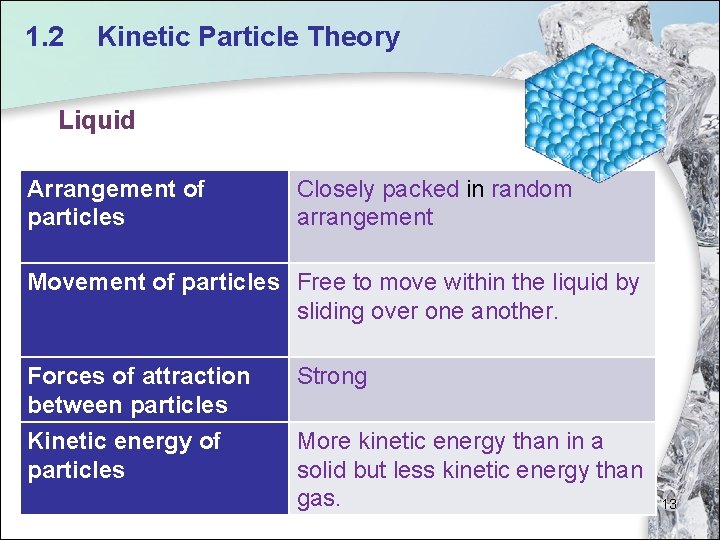 1.2 Kinetic Particle Theory

Liquid

| Arrangement of particles | Closely packed in random arrangement |
|---|---|
| Movement of particles | Free to move within the liquid by sliding over one another. |
| Forces of attraction between particles | Strong |
| Kinetic energy of particles | More kinetic energy than in a solid but less kinetic energy than gas. |

13